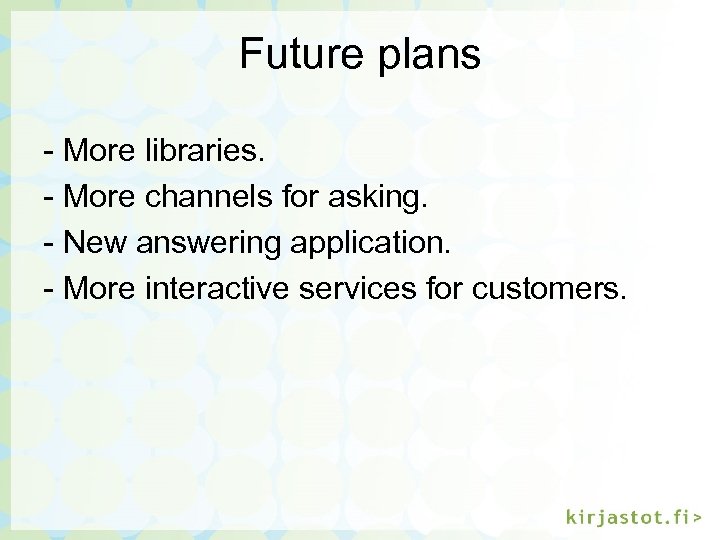 Future plans

- More libraries.
- More channels for asking.
- New answering application.
- More interactive services for customers.

kirjastot.fi>